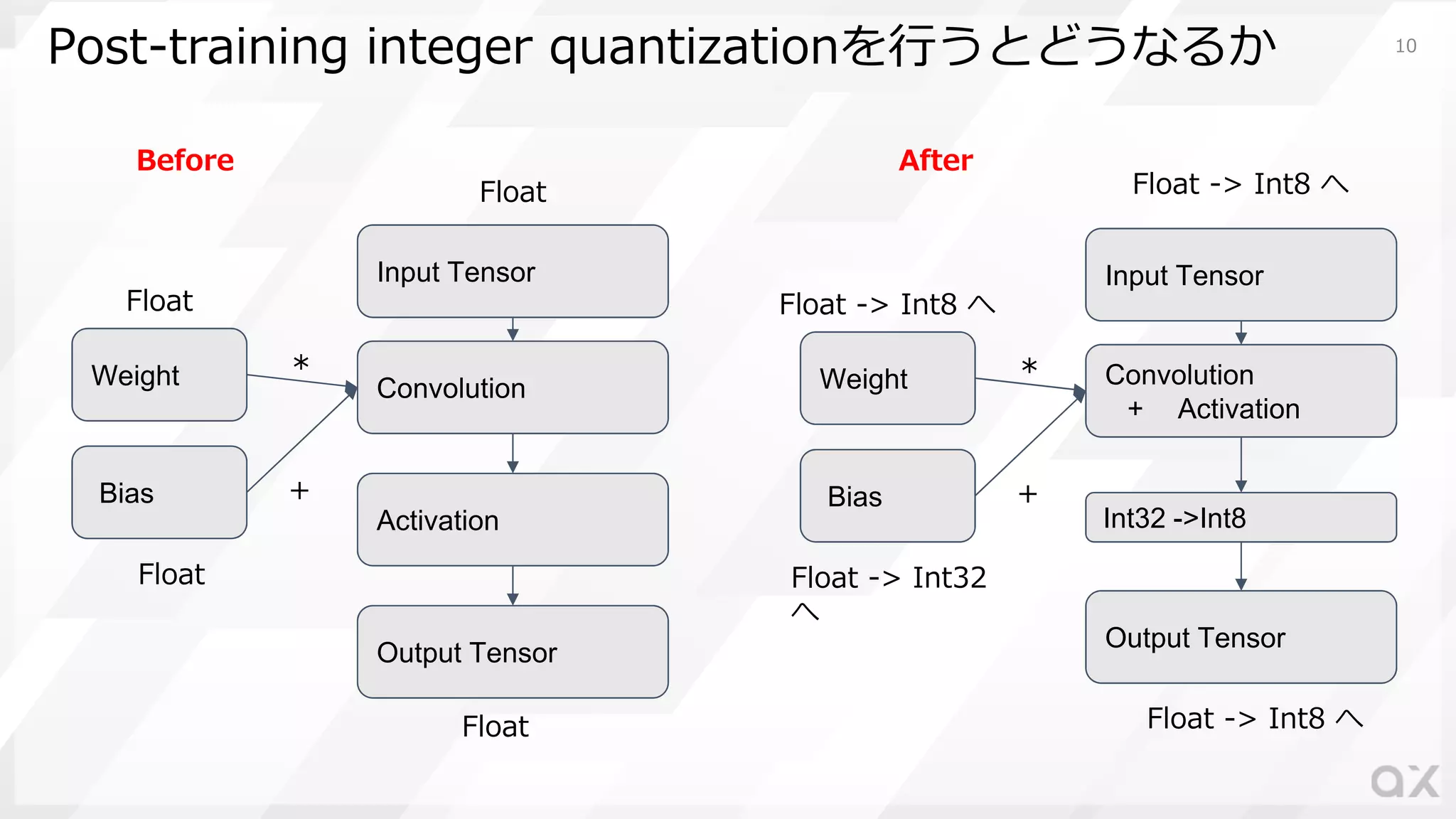 Post-training integer quantizationを行うとどうなるか

10

Before

Float

Input Tensor

Float

Weight

*

Convolution

Bias

+

Activation

Float

Output Tensor

Float

After

Float -> Int8 へ

Input Tensor

Float -> Int8 へ

Weight

*

Convolution
+ Activation

Bias

+

Int32 ->Int8

Float -> Int32 へ

Output Tensor

Float -> Int8 へ

ax